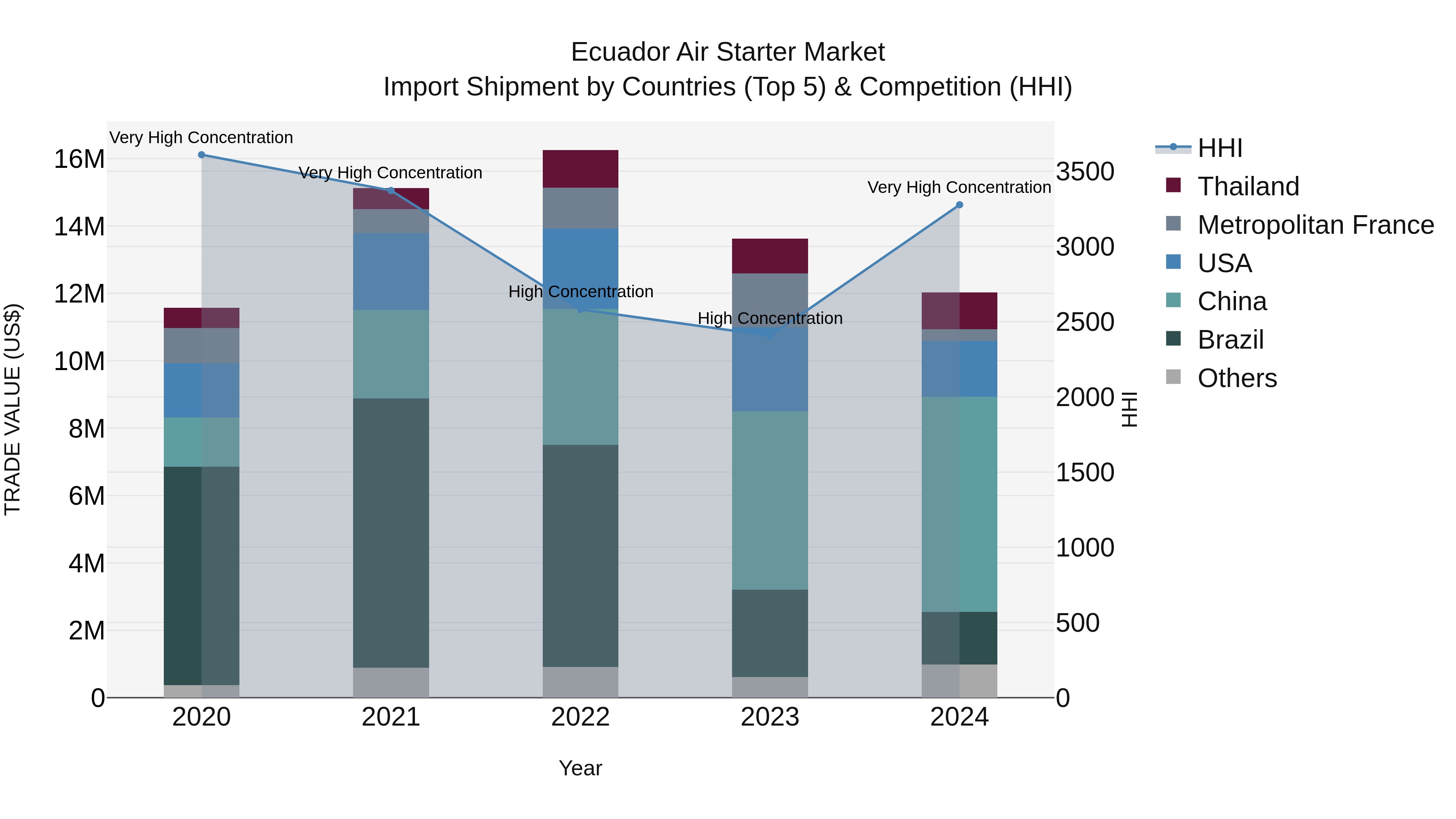 Ecuador Air Starter Market
Import Shipment by Countries (Top 5) & Competition (HHI)

TRADE VALUE (US$)

16M
14M
12M
10M
8M
6M
4M
2M
0

Very High Concentration
Very High Concentration
High Concentration
High Concentration
Very High Concentration

2020
2021
2022
2023
2024

Year

3500
3000
2500
2000
1500
1000
500
0

HHI

HHI
Thailand
Metropolitan France
USA
China
Brazil
Others